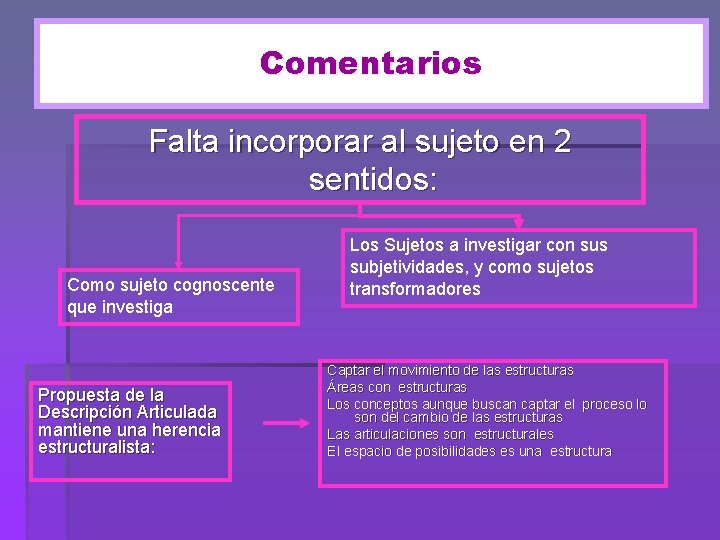 Comentarios

Falta incorporar al sujeto en 2 sentidos:

Como sujeto cognoscente que investiga

Los Sujetos a investigar con sus subjetividades, y como sujetos transformadores

Propuesta de la Descripción Articulada mantiene una herencia estructuralista:

Captar el movimiento de las estructuras
Áreas con estructuras
Los conceptos aunque buscan captar el proceso lo son del cambio de las estructuras
Las articulaciones son estructurales
El espacio de posibilidades es una estructura